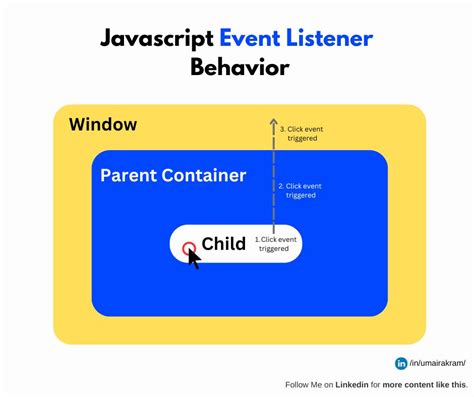 Javascript Event Listener Behavior

Window

3. Click event triggered

Parent Container

2. Click event triggered

Child

1. Click event triggered

in /in/umairakram/

Follow Me on Linkedin for more content like this.